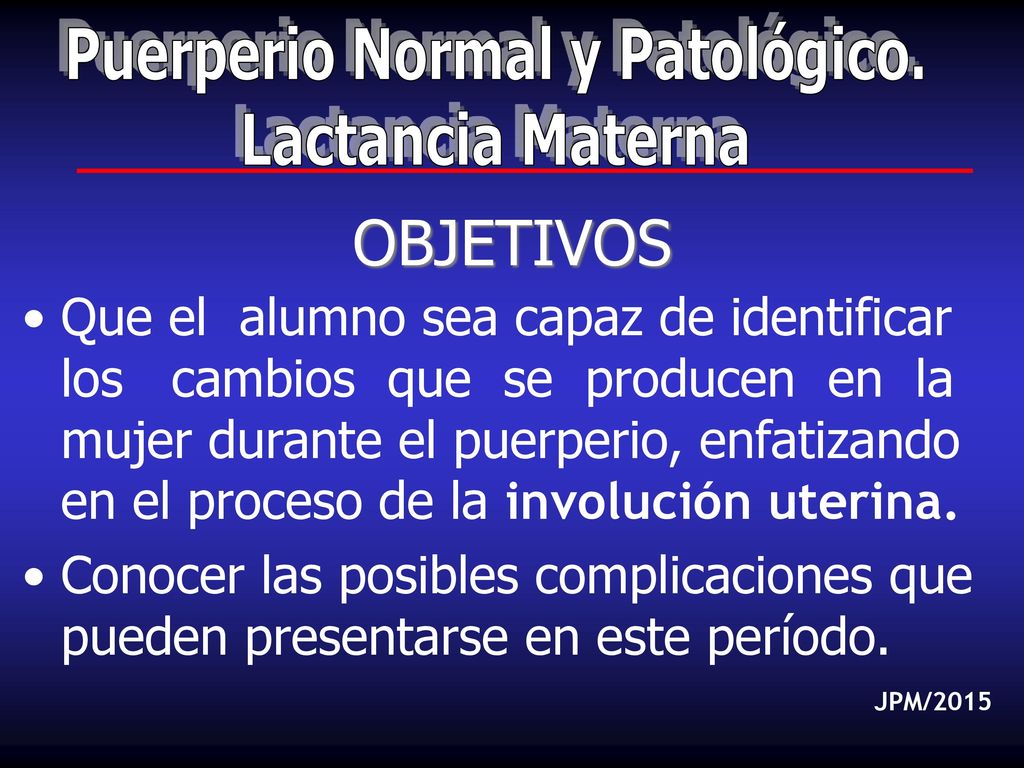 Puerperio Normal y Patológico.
Lactancia Materna

OBJETIVOS

• Que el alumno sea capaz de identificar los cambios que se producen en la mujer durante el puerperio, enfatizando en el proceso de la involución uterina.

• Conocer las posibles complicaciones que pueden presentarse en este período.

JPM/2015